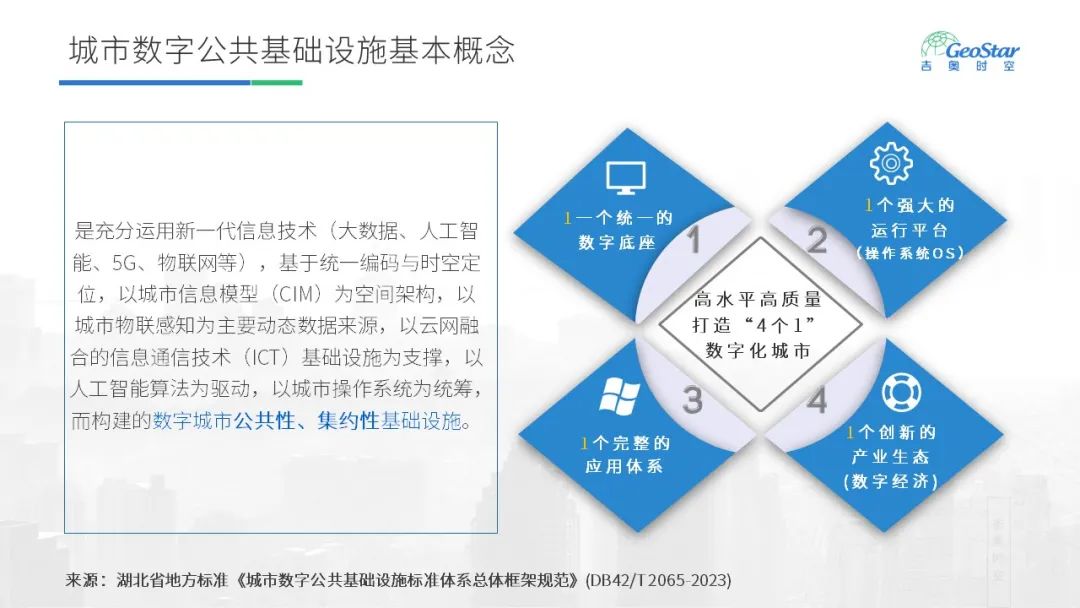 城市数字公共基础设施基本概念

GeoStar
吉奥时空

是充分运用新一代信息技术（大数据、人工智能、5G、物联网等），基于统一编码与时空定位，以城市信息模型（CIM）为空间架构，以城市物联感知为主要动态数据来源，以云网融合的信息通信技术（ICT）基础设施为支撑，以人工智能算法为驱动，以城市操作系统为统筹，而构建的数字城市公共性、集约性基础设施。

1一个统一的数字底座
1

1个强大的运行平台（操作系统OS）
2

高水平高质量打造“4个1”数字化城市

1个完整的应用体系
3

1个创新的产业生态（数字经济）
4

来源：湖北省地方标准《城市数字公共基础设施标准体系总体框架规范》(DB42/T 2065-2023)